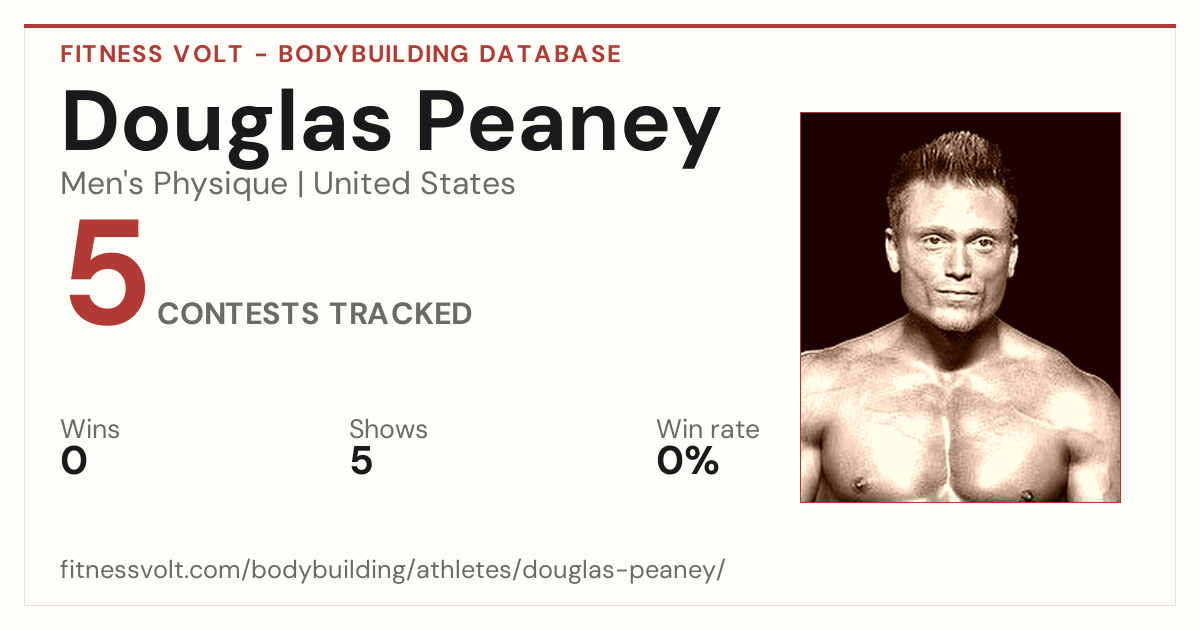 FITNESS VOLT - BODYBUILDING DATABASE

Douglas Peaney

Men's Physique | United States

5 CONTESTS TRACKED

Wins
0

Shows
5

Win rate
0%

fitnessvolt.com/bodybuilding/athletes/douglas-peaney/